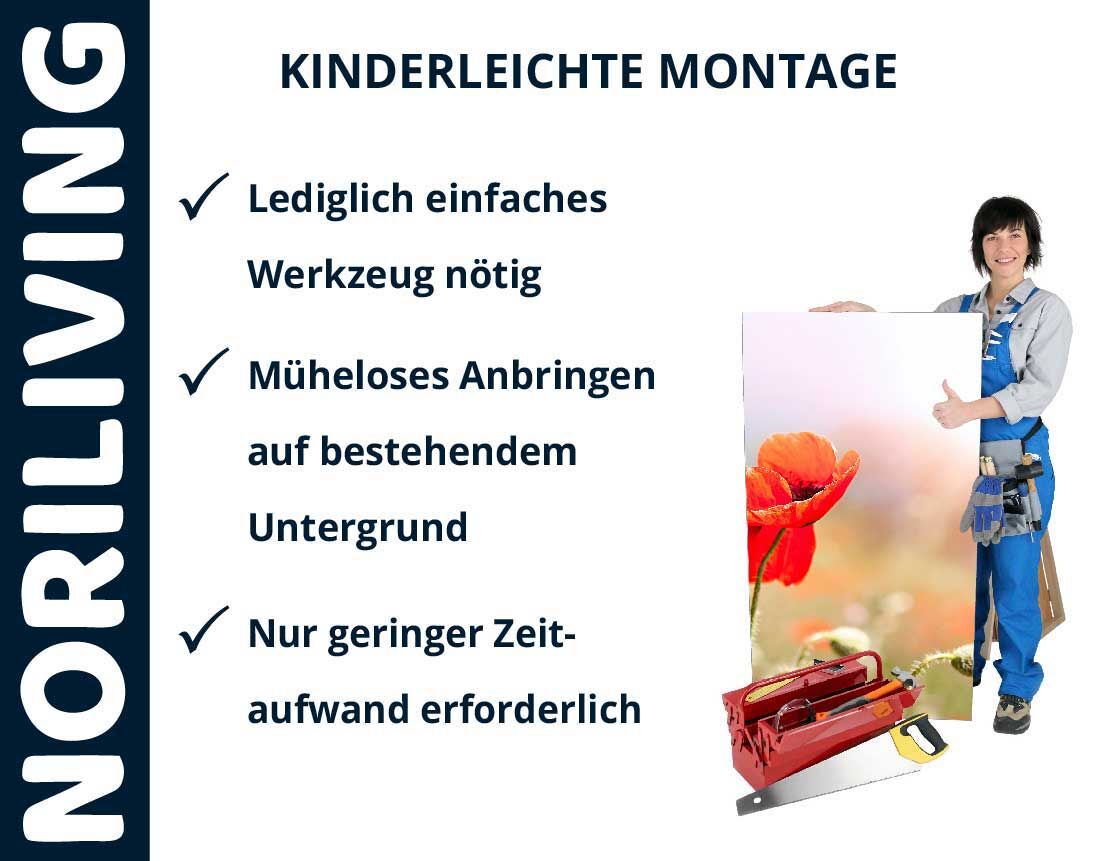 NORILIVING

KINDERLEICHTE MONTAGE

✓ Lediglich einfaches Werkzeug nötig

✓ Müheloses Anbringen auf bestehendem Untergrund

✓ Nur geringer Zeitaufwand erforderlich